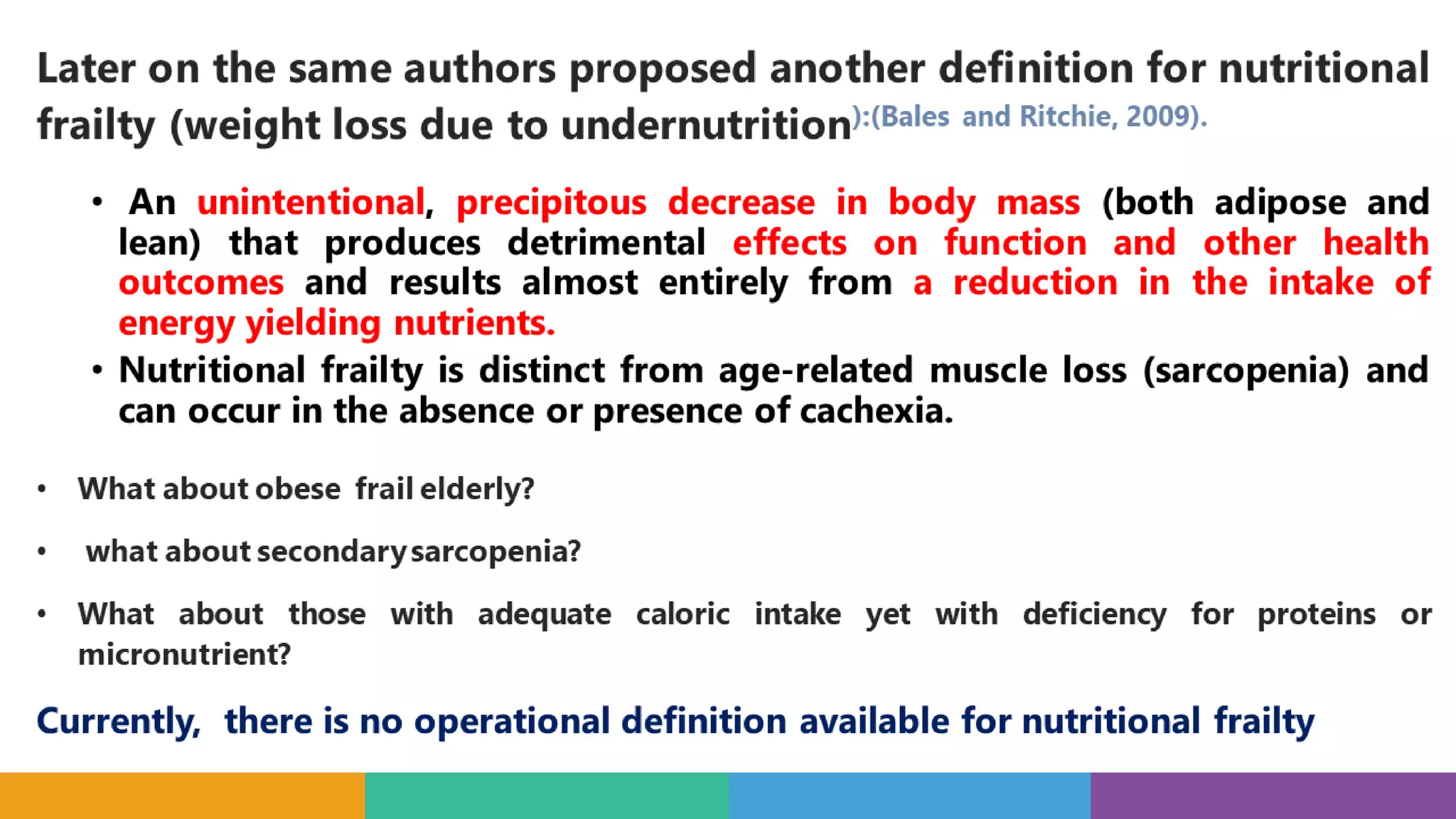 Later on the same authors proposed another definition for nutritional frailty (weight loss due to undernutrition):(Bales and Ritchie, 2009).

• An unintentional, precipitous decrease in body mass (both adipose and lean) that produces detrimental effects on function and other health outcomes and results almost entirely from a reduction in the intake of energy yielding nutrients.

• Nutritional frailty is distinct from age-related muscle loss (sarcopenia) and can occur in the absence or presence of cachexia.

• What about obese frail elderly?

• what about secondary sarcopenia?

• What about those with adequate caloric intake yet with deficiency for proteins or micronutrient?

Currently, there is no operational definition available for nutritional frailty